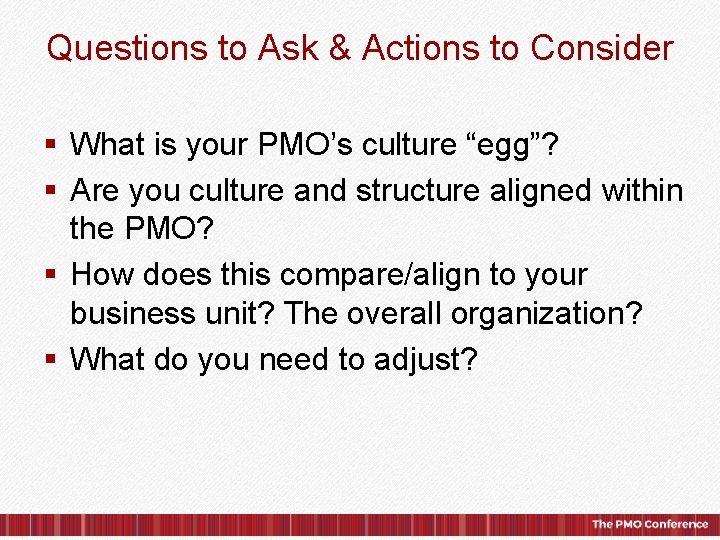 Questions to Ask & Actions to Consider

▪ What is your PMO’s culture “egg”?

▪ Are you culture and structure aligned within the PMO?

▪ How does this compare/align to your business unit? The overall organization?

▪ What do you need to adjust?

The PMO Conference